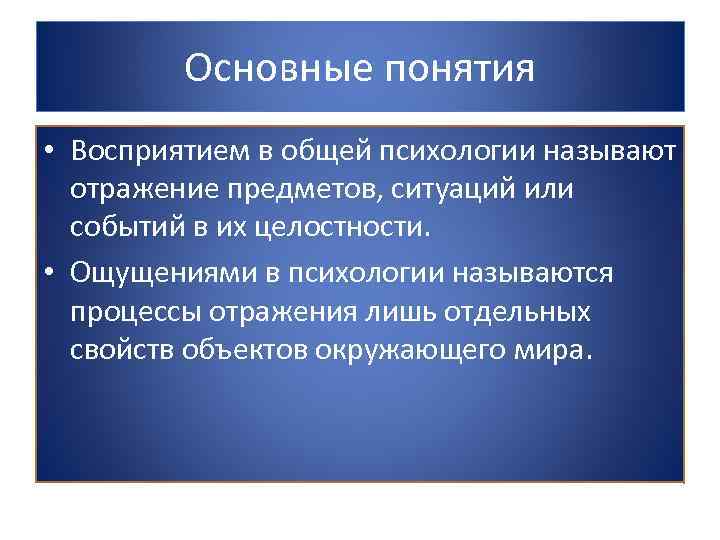 Основные понятия

• Восприятием в общей психологии называют отражение предметов, ситуаций или событий в их целостности.

• Ощущениями в психологии называются процессы отражения лишь отдельных свойств объектов окружающего мира.